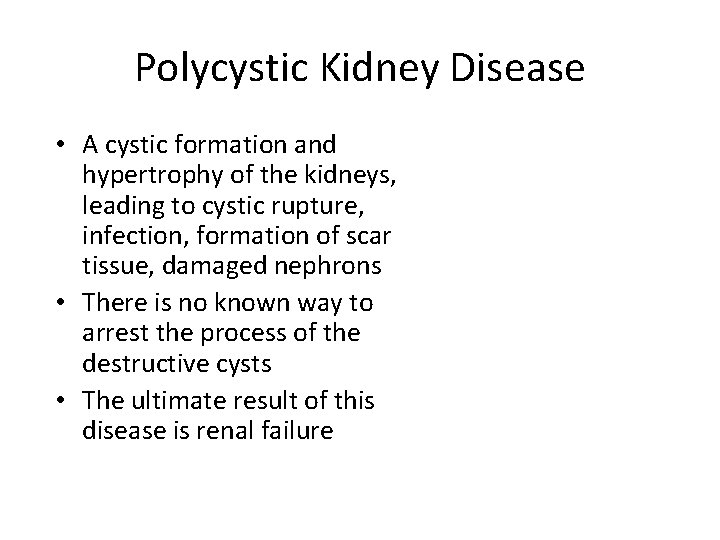 Polycystic Kidney Disease

• A cystic formation and hypertrophy of the kidneys, leading to cystic rupture, infection, formation of scar tissue, damaged nephrons
• There is no known way to arrest the process of the destructive cysts
• The ultimate result of this disease is renal failure